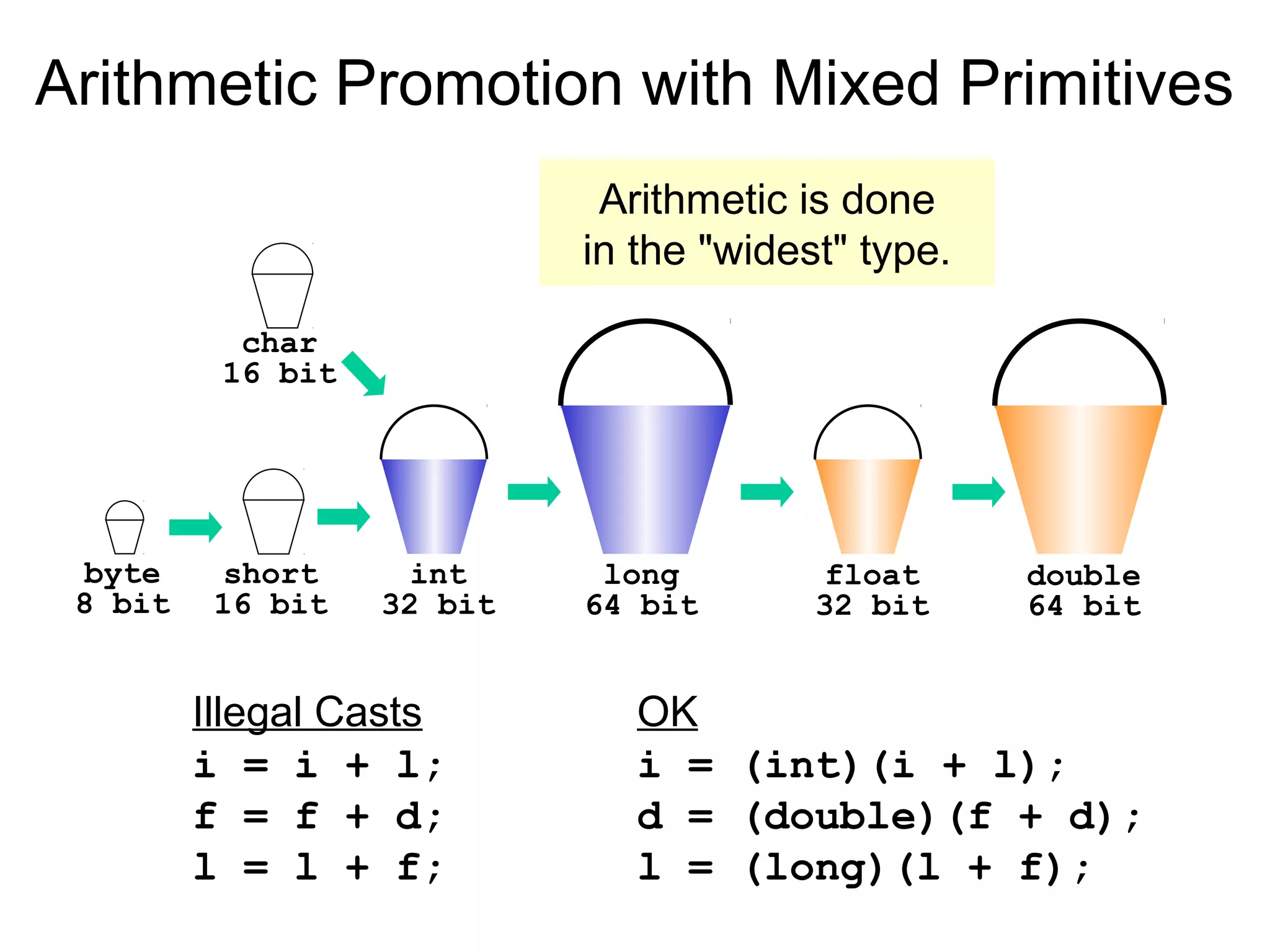 Arithmetic Promotion with Mixed Primitives

Arithmetic is done in the "widest" type.

char
16 bit

byte
8 bit

short
16 bit

int
32 bit

long
64 bit

float
32 bit

double
64 bit

Illegal Casts
i = i + l;
f = f + d;
l = l + f;

OK
i = (int)(i + l);
d = (double)(f + d);
l = (long)(l + f);